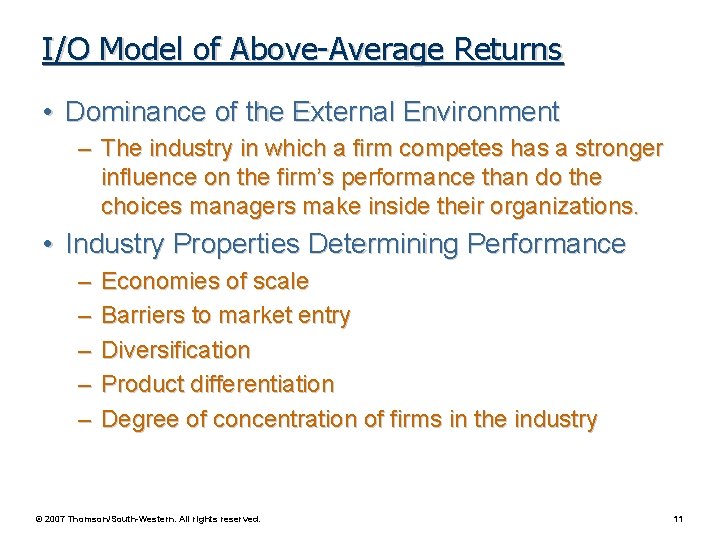 I/O Model of Above-Average Returns

• Dominance of the External Environment
 – The industry in which a firm competes has a stronger influence on the firm’s performance than do the choices managers make inside their organizations.

• Industry Properties Determining Performance
 – Economies of scale
 – Barriers to market entry
 – Diversification
 – Product differentiation
 – Degree of concentration of firms in the industry

© 2007 Thomson/South-Western. All rights reserved.

11